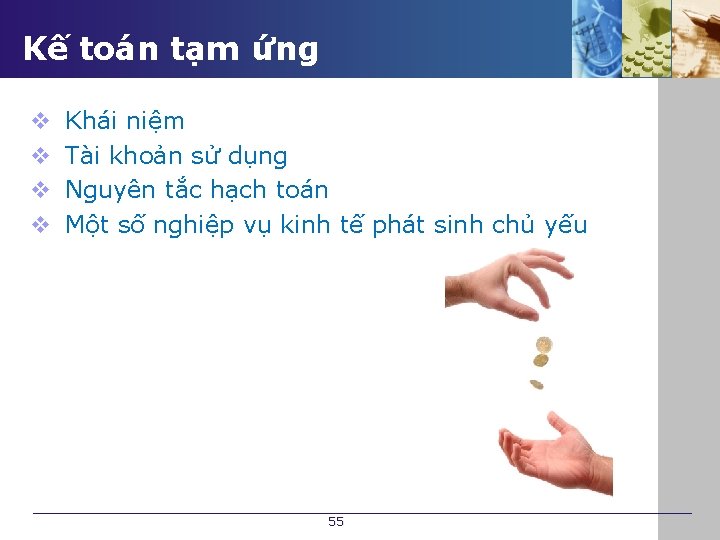 Kế toán tạm ứng

❖ Khái niệm
❖ Tài khoản sử dụng
❖ Nguyên tắc hạch toán
❖ Một số nghiệp vụ kinh tế phát sinh chủ yếu

55